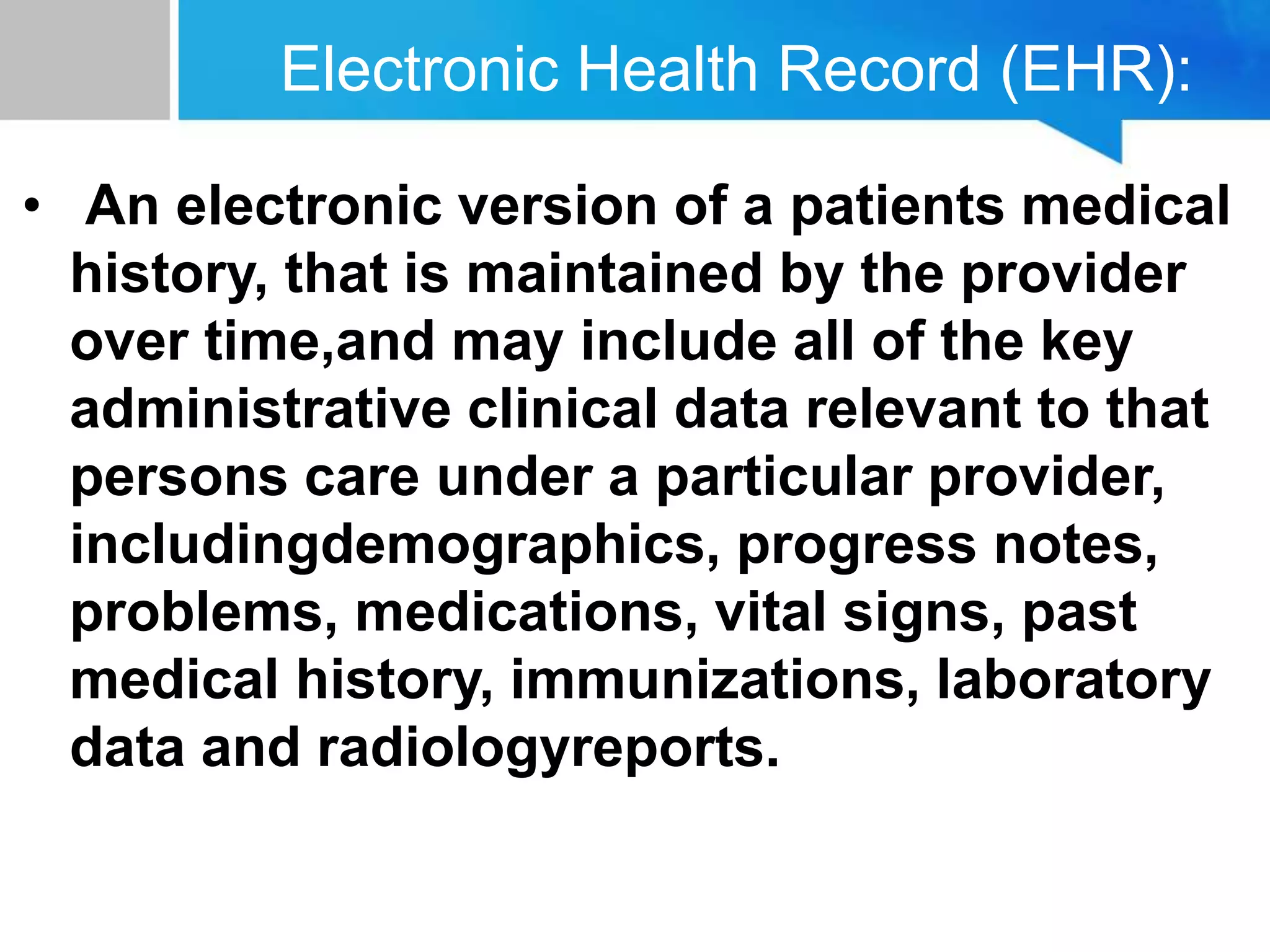 Electronic Health Record (EHR):

• An electronic version of a patients medical history, that is maintained by the provider over time,and may include all of the key administrative clinical data relevant to that persons care under a particular provider, includingdemographics, progress notes, problems, medications, vital signs, past medical history, immunizations, laboratory data and radiologyreports.